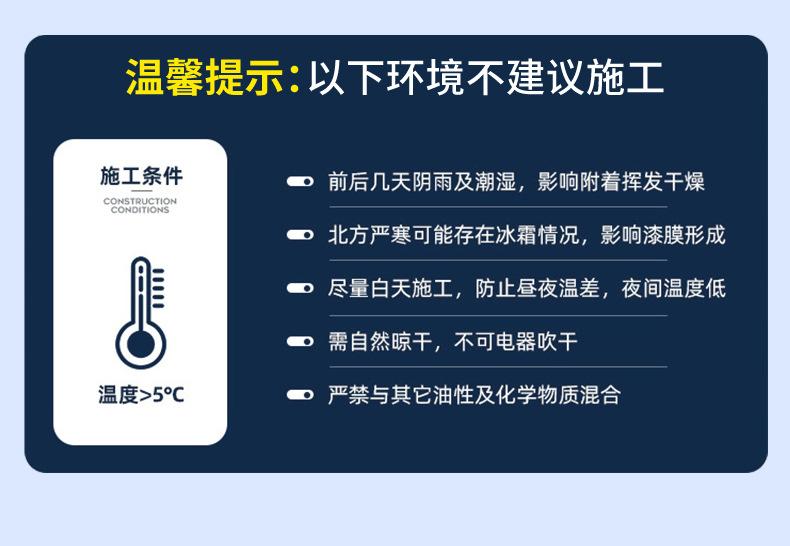 温馨提示：以下环境不建议施工

施工条件
CONSTRUCTION CONDITIONS

温度>5℃

前后几天阴雨及潮湿，影响附着挥发干燥

北方严寒可能存在冰霜情况，影响漆膜形成

尽量白天施工，防止昼夜温差，夜间温度低

需自然晾干，不可电器吹干

严禁与其它油性及化学物质混合